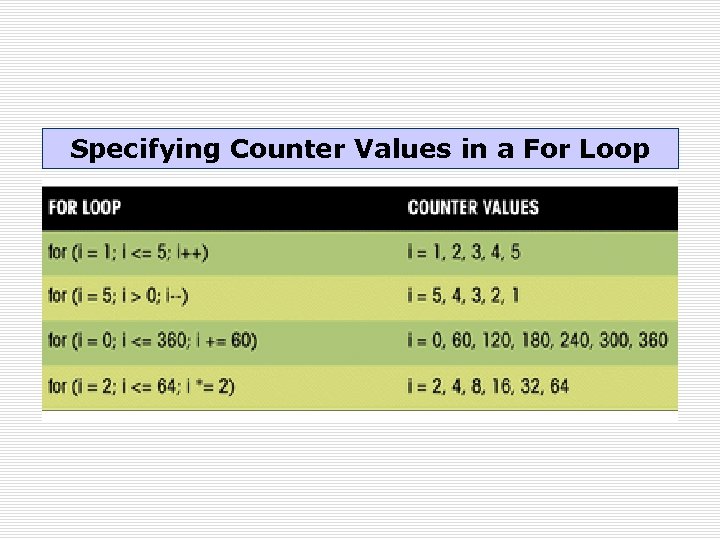 Specifying Counter Values in a For Loop

| FOR LOOP | COUNTER VALUES |
|---|---|
| for (i = 1; i <= 5; i++) | i = 1, 2, 3, 4, 5 |
| for (i = 5; i > 0; i--) | i = 5, 4, 3, 2, 1 |
| for (i = 0; i <= 360; i += 60) | i = 0, 60, 120, 180, 240, 300, 360 |
| for (i = 2; i <= 64; i *= 2) | i = 2, 4, 8, 16, 32, 64 |